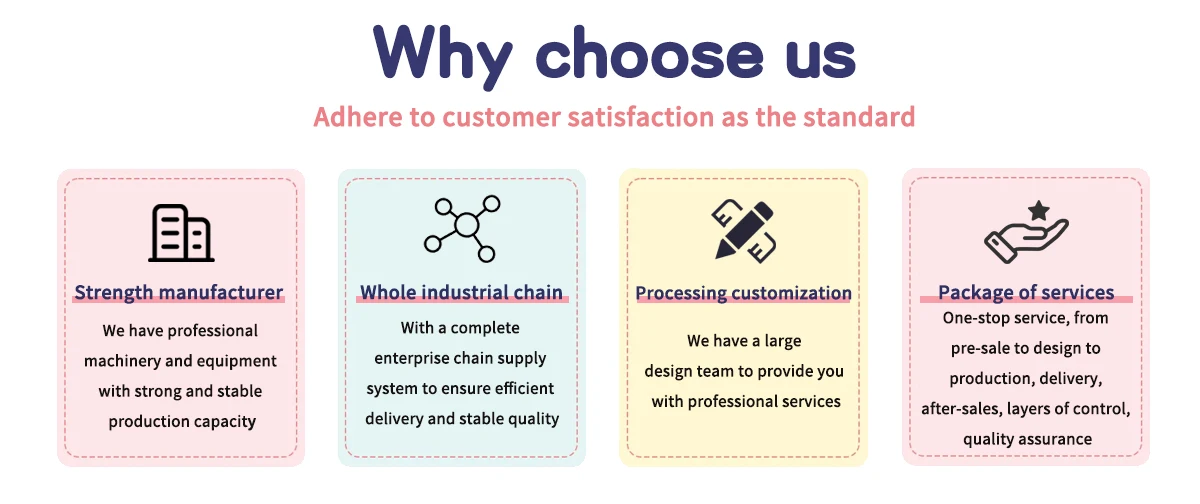 Why choose us

Adhere to customer satisfaction as the standard

Strength manufacturer

We have professional machinery and equipment with strong and stable production capacity

Whole industrial chain

With a complete enterprise chain supply system to ensure efficient delivery and stable quality

Processing customization

We have a large design team to provide you with professional services

Package of services

One-stop service, from pre-sale to design to production, delivery, after-sales, layers of control, quality assurance